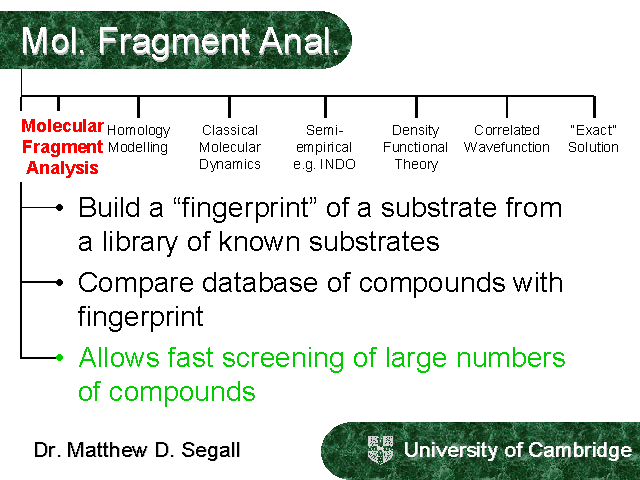 Mol. Fragment Anal.

Molecular Fragment Analysis

Homology Modelling

Classical Molecular Dynamics

Semi-empirical e.g. INDO

Density Functional Theory

Correlated Wavefunction

"Exact" Solution

• Build a “fingerprint” of a substrate from a library of known substrates

• Compare database of compounds with fingerprint

• Allows fast screening of large numbers of compounds

Dr. Matthew D. Segall

University of Cambridge